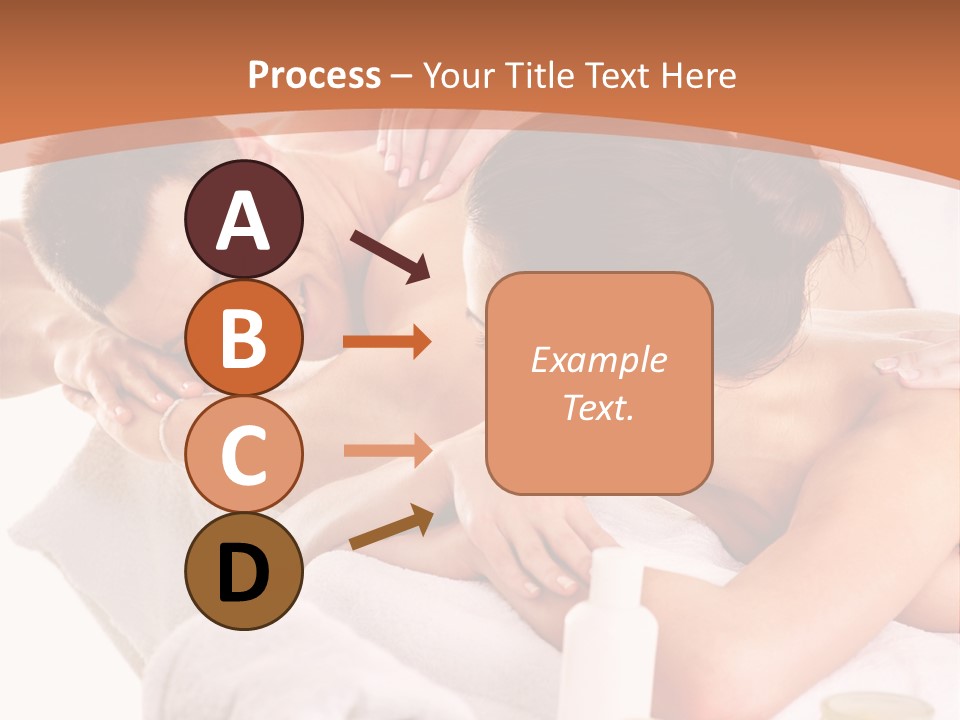 Process – Your Title Text Here

A

B

C

D

Example Text.